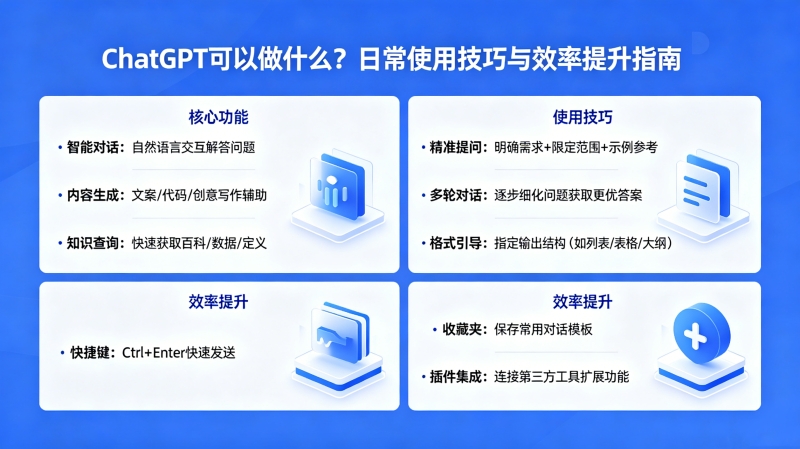 ChatGPT可以做什么？日常使用技巧与效率提升指南

核心功能

• 智能对话：自然语言交互解答问题

• 内容生成：文案/代码/创意写作辅助

• 知识查询：快速获取百科/数据/定义

使用技巧

• 精准提问：明确需求+限定范围+示例参考

• 多轮对话：逐步细化问题获取更优答案

• 格式引导：指定输出结构（如列表/表格/大纲）

效率提升

• 快捷键：Ctrl+Enter快速发送

效率提升

• 收藏夹：保存常用对话模板

• 插件集成：连接第三方工具扩展功能